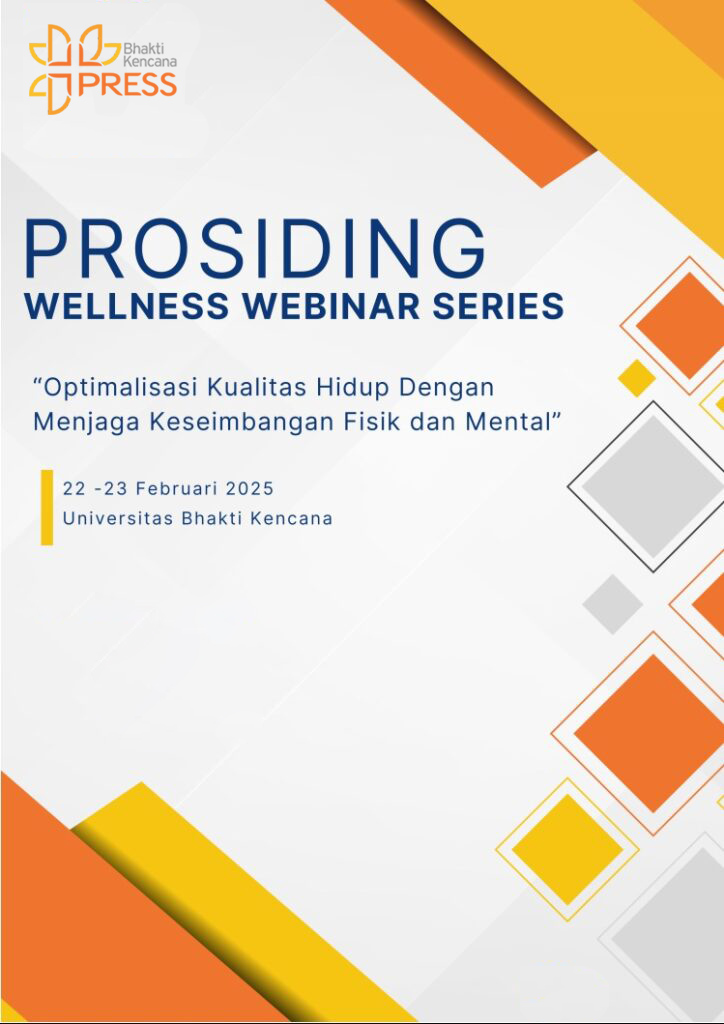 Bhakti Kencana PRESS

PROSIDING
WELLNESS WEBINAR SERIES

“Optimalisasi Kualitas Hidup Dengan Menjaga Keseimbangan Fisik dan Mental”

22 -23 Februari 2025
Universitas Bhakti Kencana